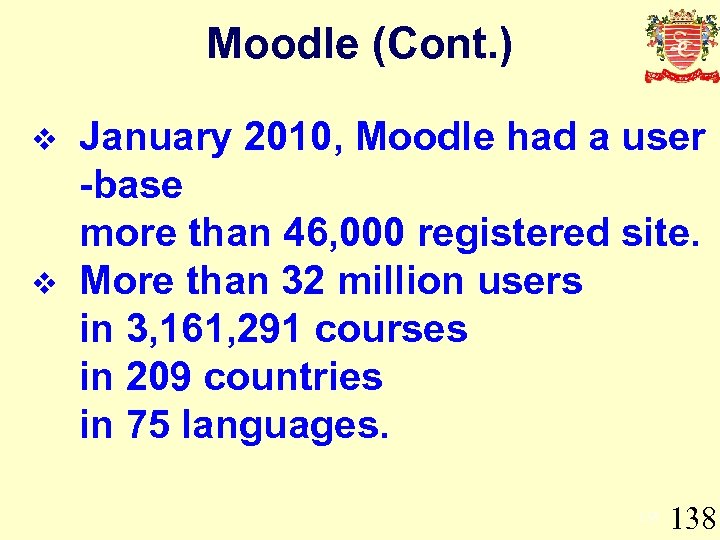 Moodle (Cont.)

❖ January 2010, Moodle had a user -base more than 46,000 registered site.

❖ More than 32 million users in 3,161,291 courses in 209 countries in 75 languages.

138